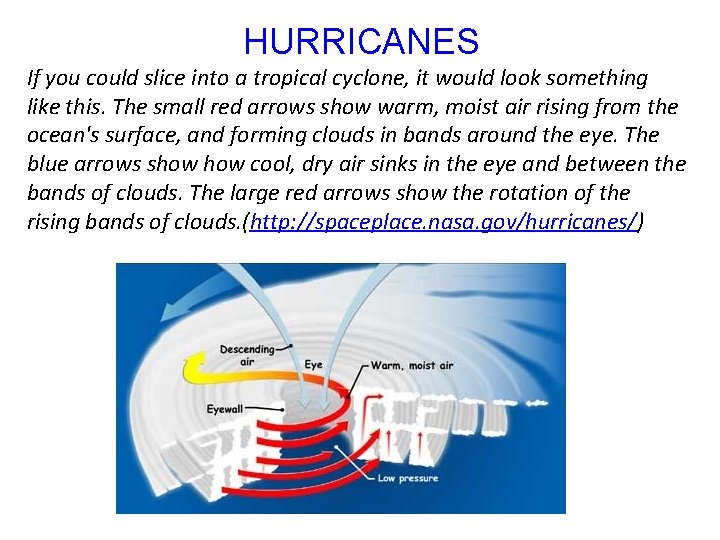 HURRICANES

If you could slice into a tropical cyclone, it would look something like this. The small red arrows show warm, moist air rising from the ocean's surface, and forming clouds in bands around the eye. The blue arrows show how cool, dry air sinks in the eye and between the bands of clouds. The large red arrows show the rotation of the rising bands of clouds.(http://spaceplace.nasa.gov/hurricanes/)

Descending air

Eye

Warm, moist air

Eyewall

Low pressure